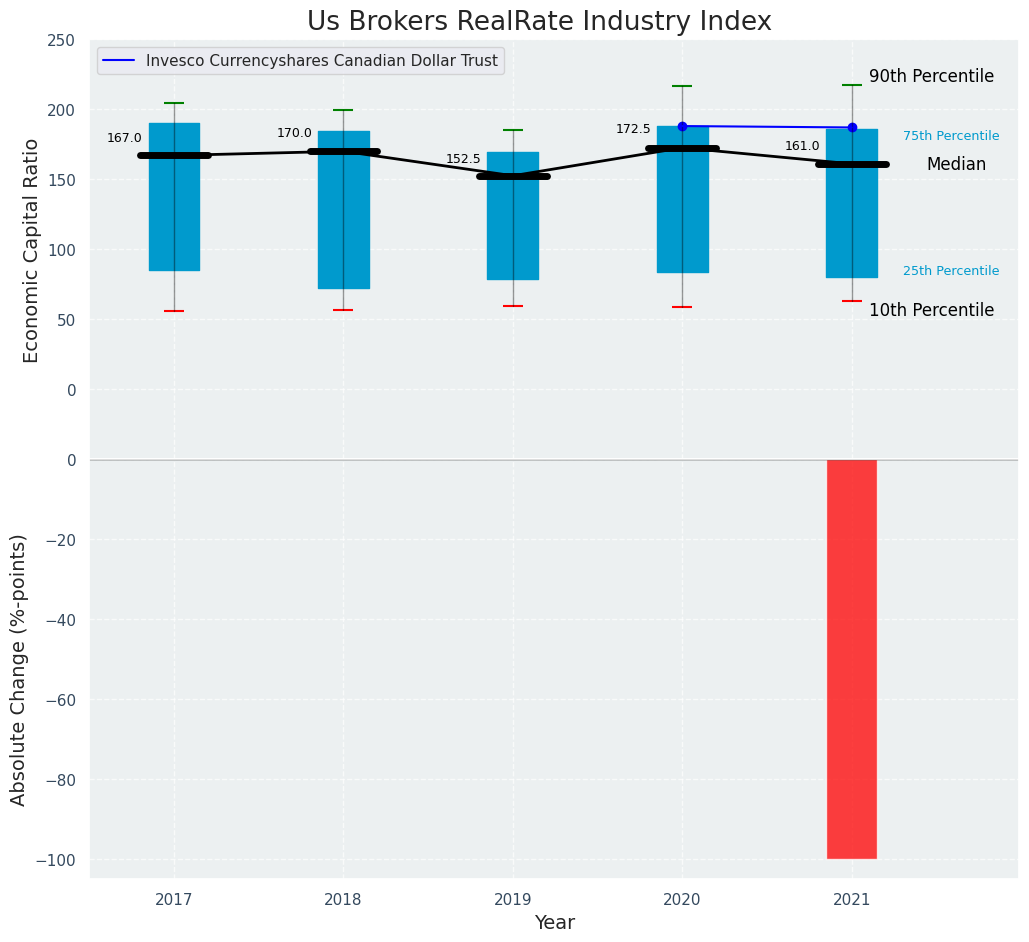 Us Brokers RealRate Industry Index

Invesco Currencyshares Canadian Dollar Trust

Economic Capital Ratio

250
200
150
100
50
0

167.0
170.0
152.5
172.5
161.0

90th Percentile
75th Percentile
Median
25th Percentile
10th Percentile

Absolute Change (%-points)

0
−20
−40
−60
−80
−100

2017
2018
2019
2020
2021

Year